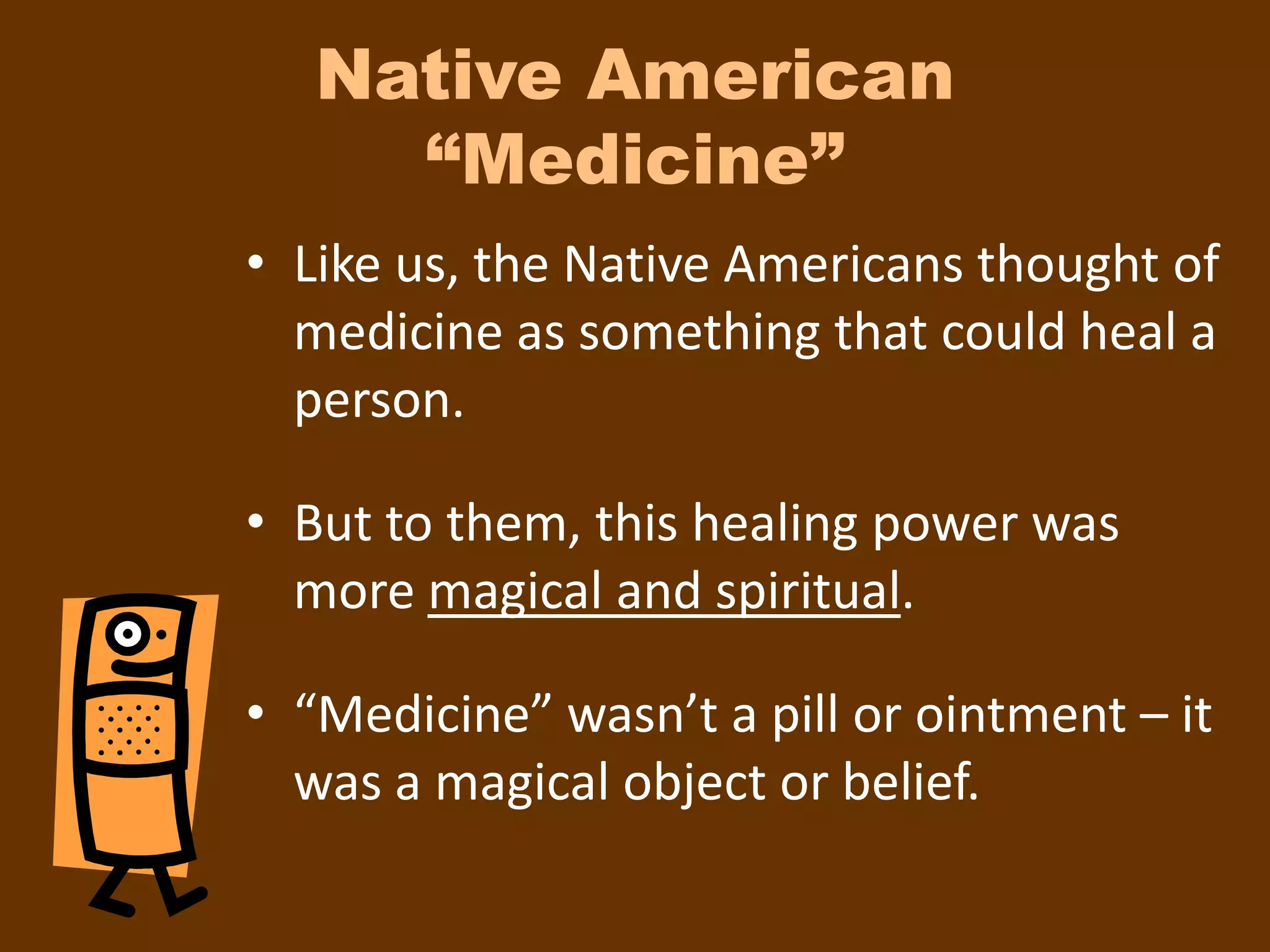 Native American “Medicine”

• Like us, the Native Americans thought of medicine as something that could heal a person.

• But to them, this healing power was more magical and spiritual.

• “Medicine” wasn’t a pill or ointment – it was a magical object or belief.